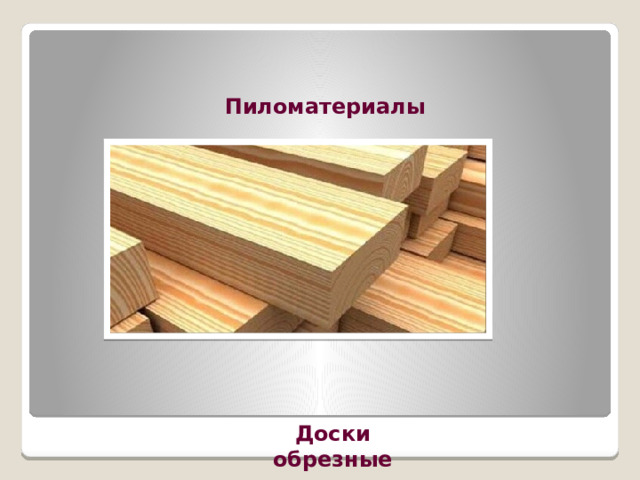 Пиломатериалы

Доски обрезные